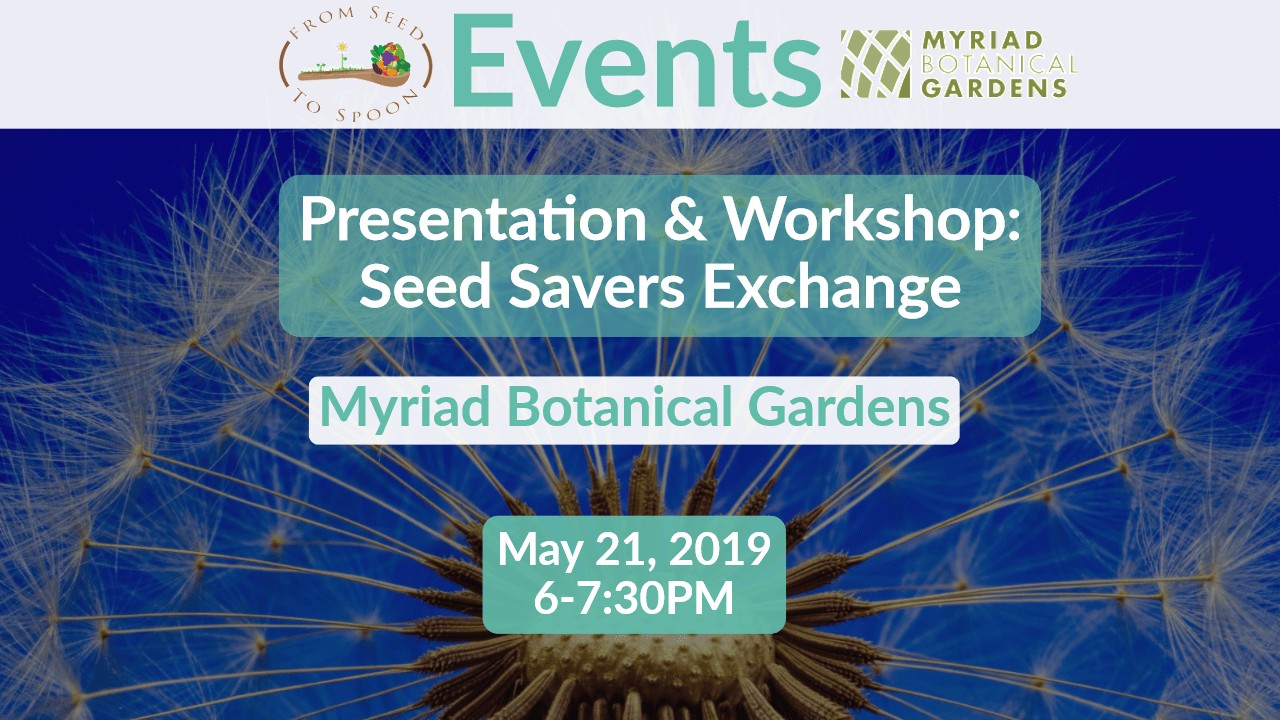 FROM SEED TO SPOON

Events

MYRIAD BOTANICAL GARDENS

Presentation & Workshop: Seed Savers Exchange

Myriad Botanical Gardens

May 21, 2019
6-7:30PM